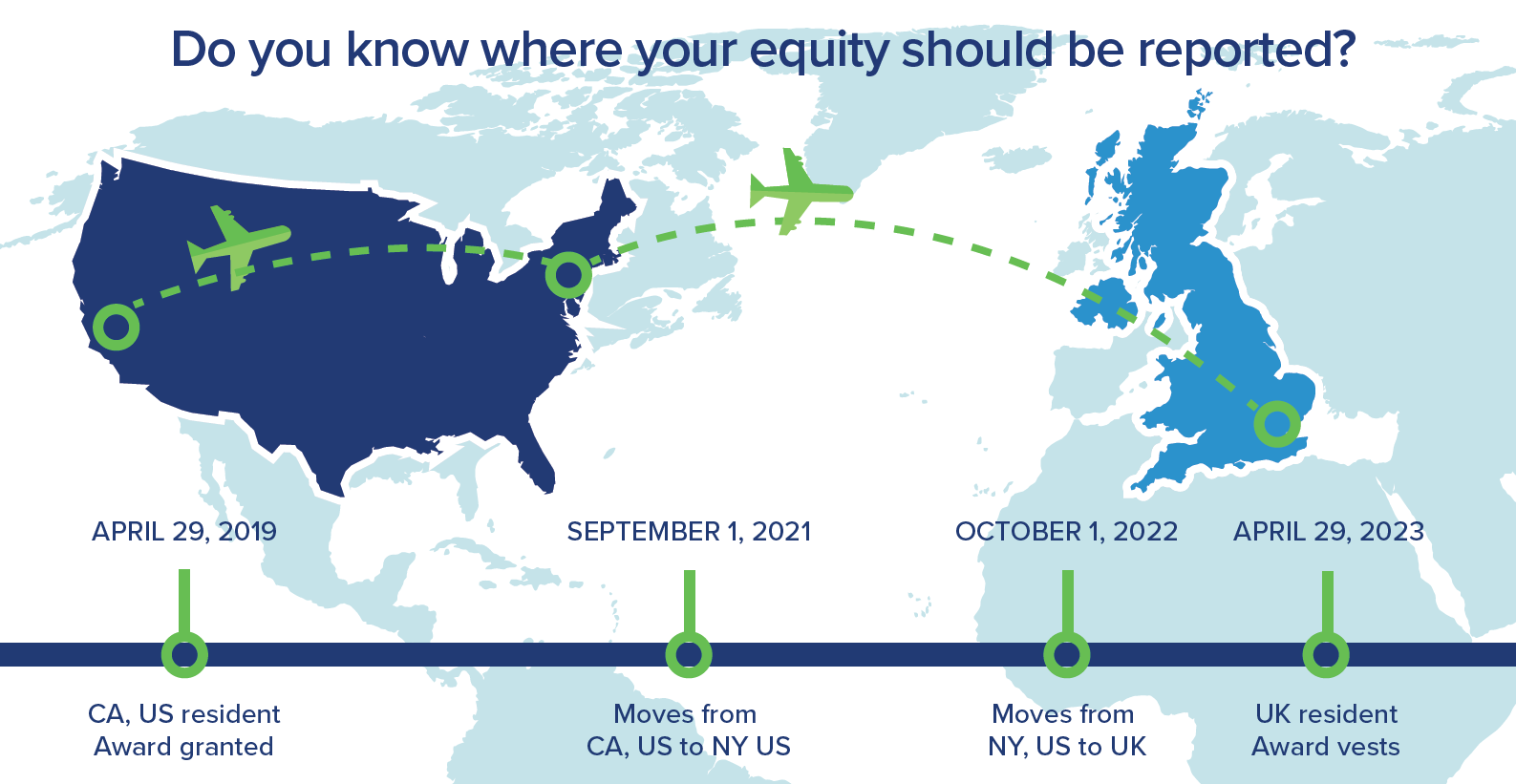 Do you know where your equity should be reported?

APRIL 29, 2019

CA, US resident
Award granted

SEPTEMBER 1, 2021

Moves from
CA, US to NY US

OCTOBER 1, 2022

Moves from
NY, US to UK

APRIL 29, 2023

UK resident
Award vests